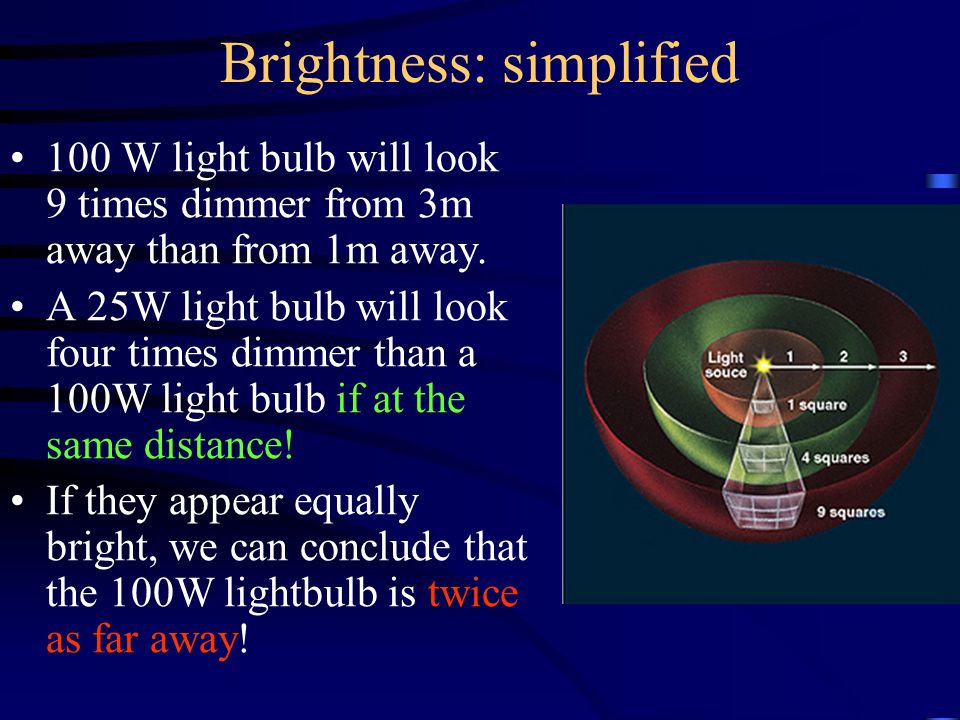 Brightness: simplified

• 100 W light bulb will look 9 times dimmer from 3m away than from 1m away.

• A 25W light bulb will look four times dimmer than a 100W light bulb if at the same distance!

• If they appear equally bright, we can conclude that the 100W lightbulb is twice as far away!

Light souce
1
2
3
1 square
4 squares
9 squares